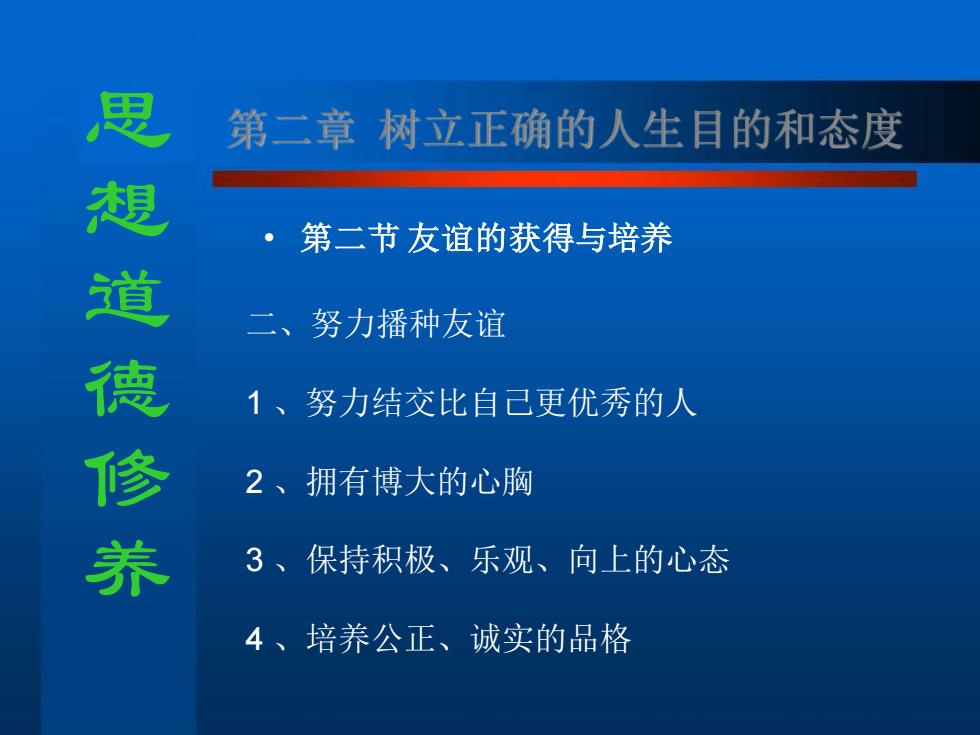 思想道德修养

第二章 树立正确的人生目的和态度

• 第二节 友谊的获得与培养

二、努力播种友谊

1 、努力结交比自己更优秀的人

2 、拥有博大的心胸

3 、保持积极、乐观、向上的心态

4 、培养公正、诚实的品格